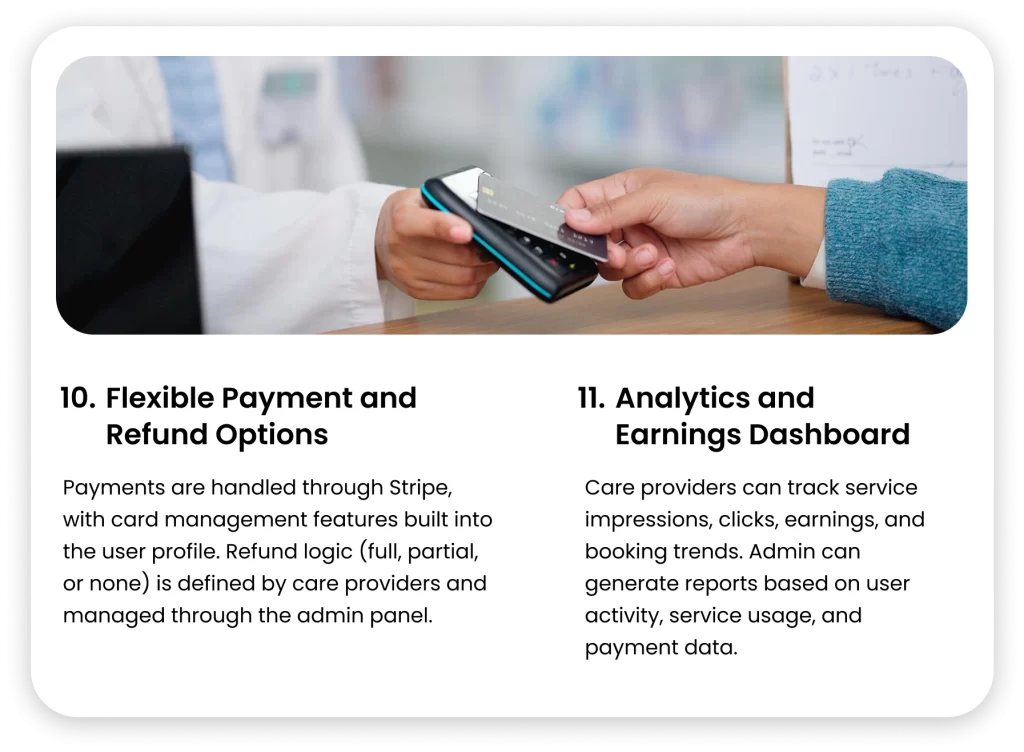 10. Flexible Payment and Refund Options

Payments are handled through Stripe, with card management features built into the user profile. Refund logic (full, partial, or none) is defined by care providers and managed through the admin panel.

11. Analytics and Earnings Dashboard

Care providers can track service impressions, clicks, earnings, and booking trends. Admin can generate reports based on user activity, service usage, and payment data.